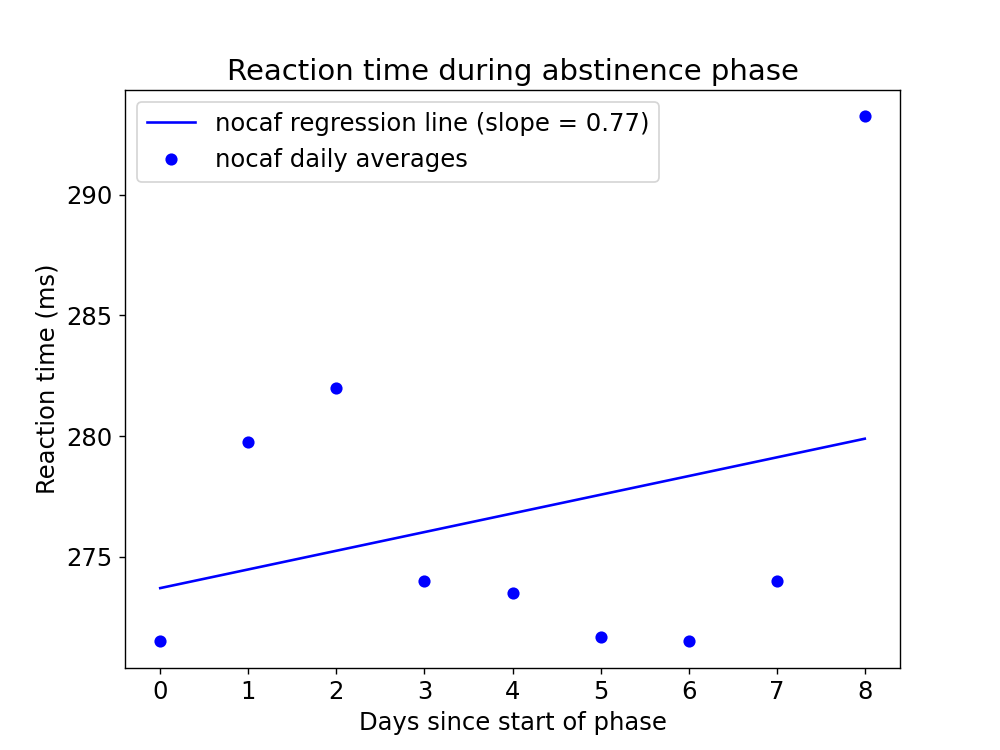 Reaction time during abstinence phase

nocaf regression line (slope = 0.77)
nocaf daily averages

Reaction time (ms)

290
285
280
275

0 1 2 3 4 5 6 7 8

Days since start of phase